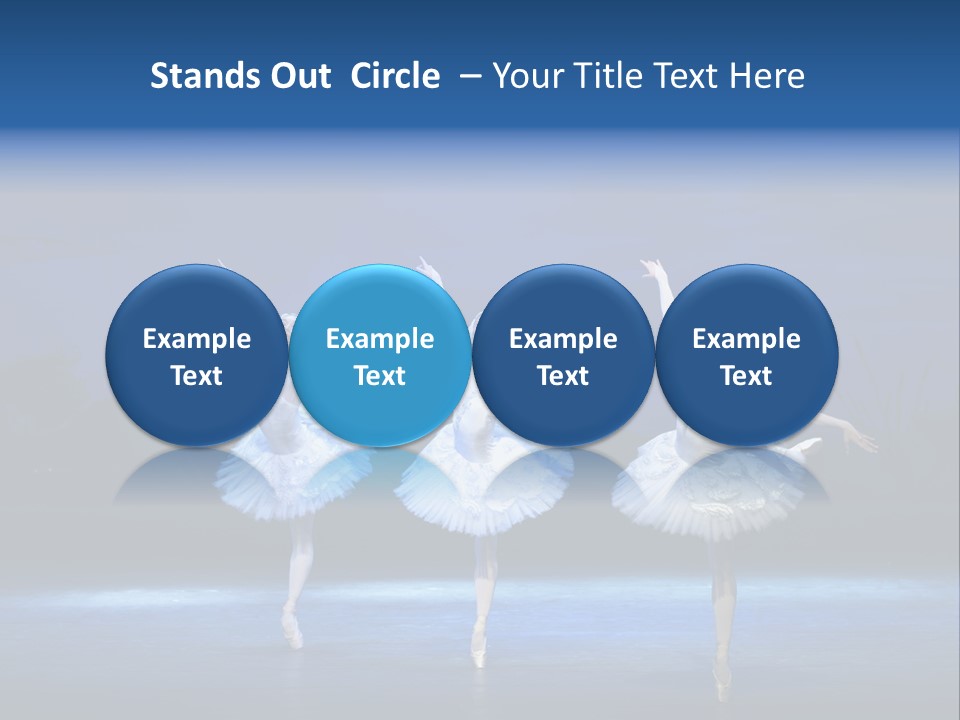 Stands Out Circle – Your Title Text Here

Example Text

Example Text

Example Text

Example Text